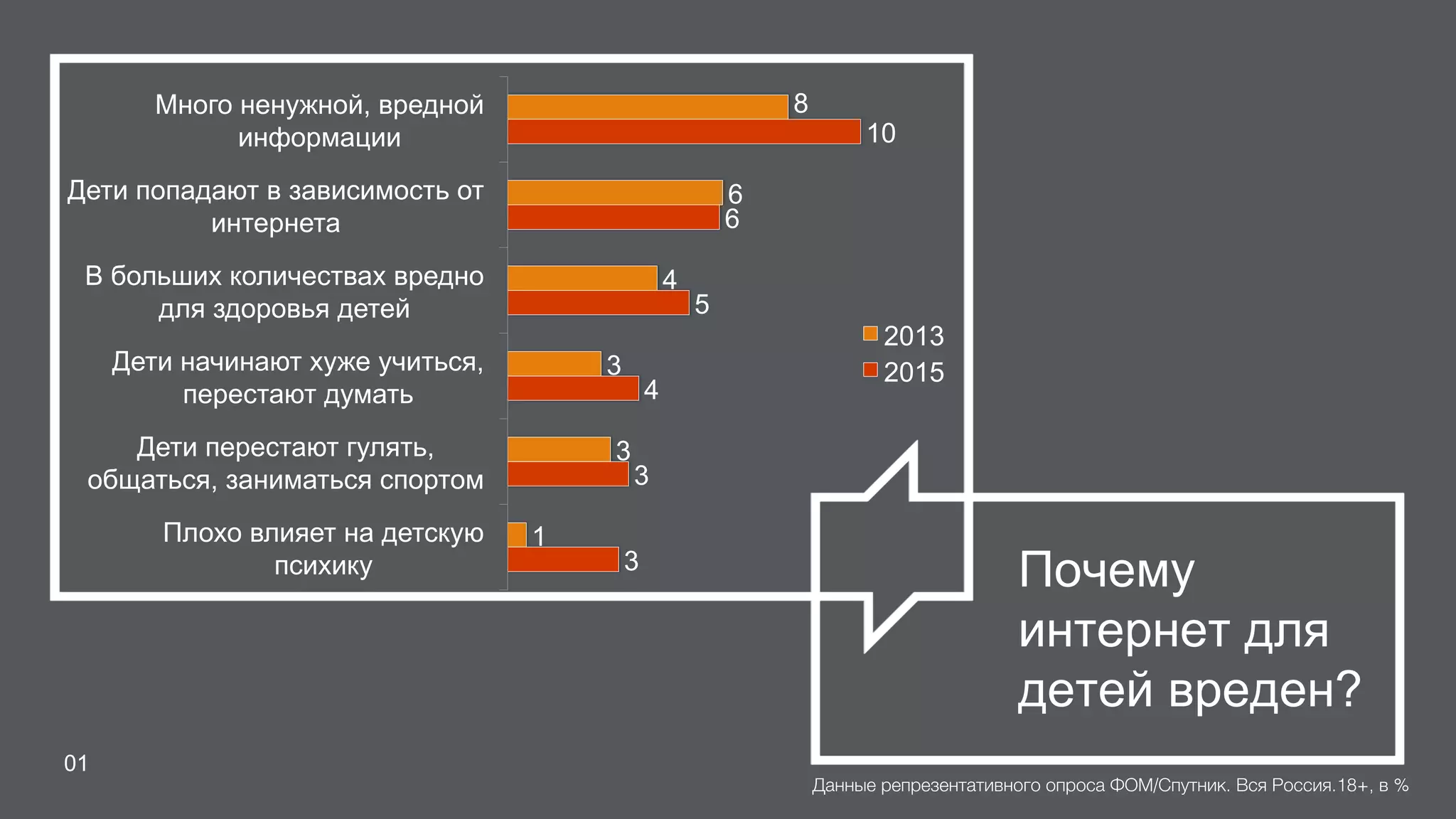 Много ненужной, вредной информации
8
10

Дети попадают в зависимость от интернета
6
6

В больших количествах вредно для здоровья детей
4
5

Дети начинают хуже учиться, перестают думать
3
4

Дети перестают гулять, общаться, заниматься спортом
3
3

Плохо влияет на детскую психику
1
3

2013
2015

Почему интернет для детей вреден?

01

Данные репрезентативного опроса ФОМ/Спутник. Вся Россия.18+, в %